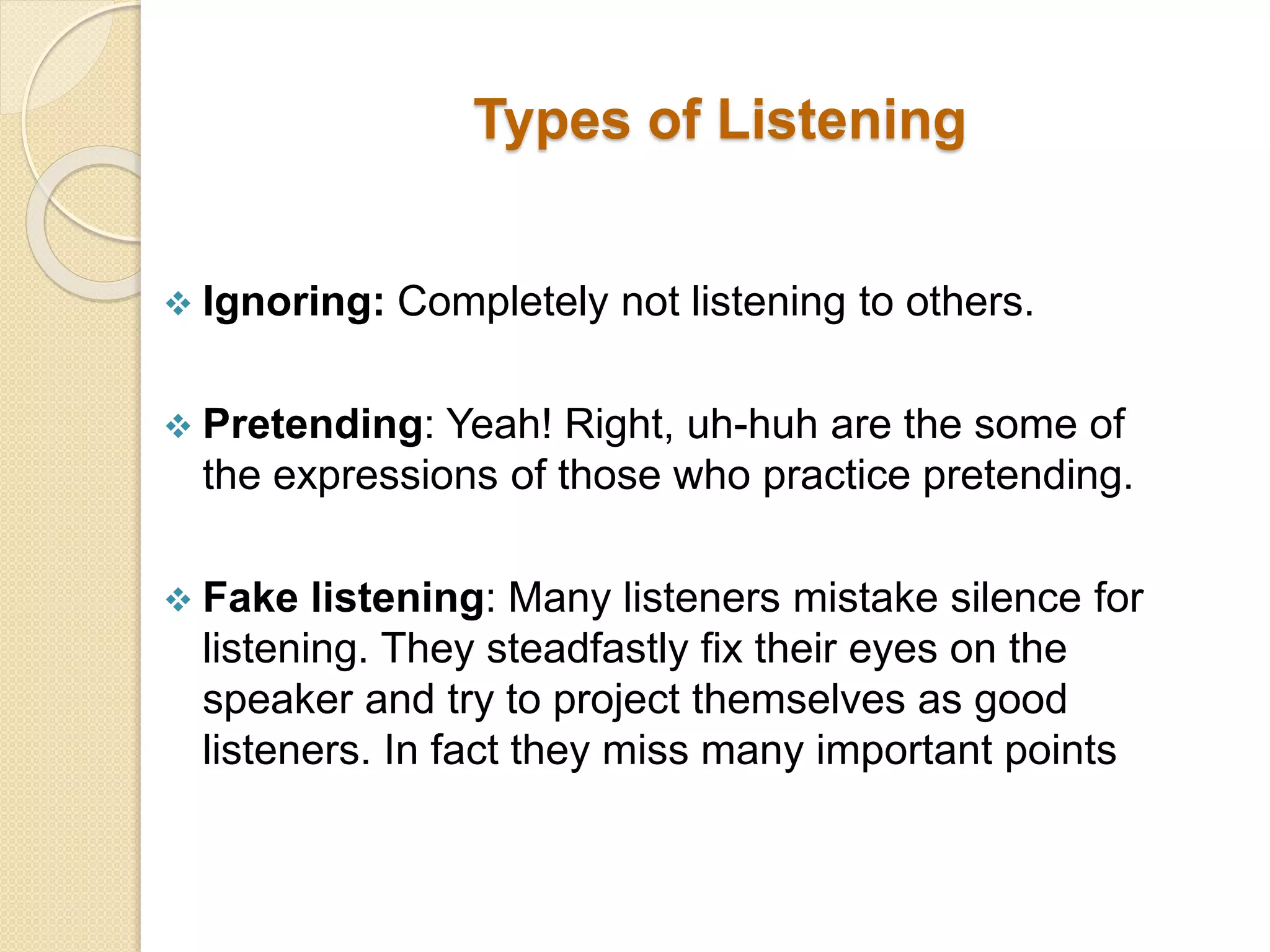 Types of Listening

❖ Ignoring: Completely not listening to others.

❖ Pretending: Yeah! Right, uh-huh are the some of the expressions of those who practice pretending.

❖ Fake listening: Many listeners mistake silence for listening. They steadfastly fix their eyes on the speaker and try to project themselves as good listeners. In fact they miss many important points